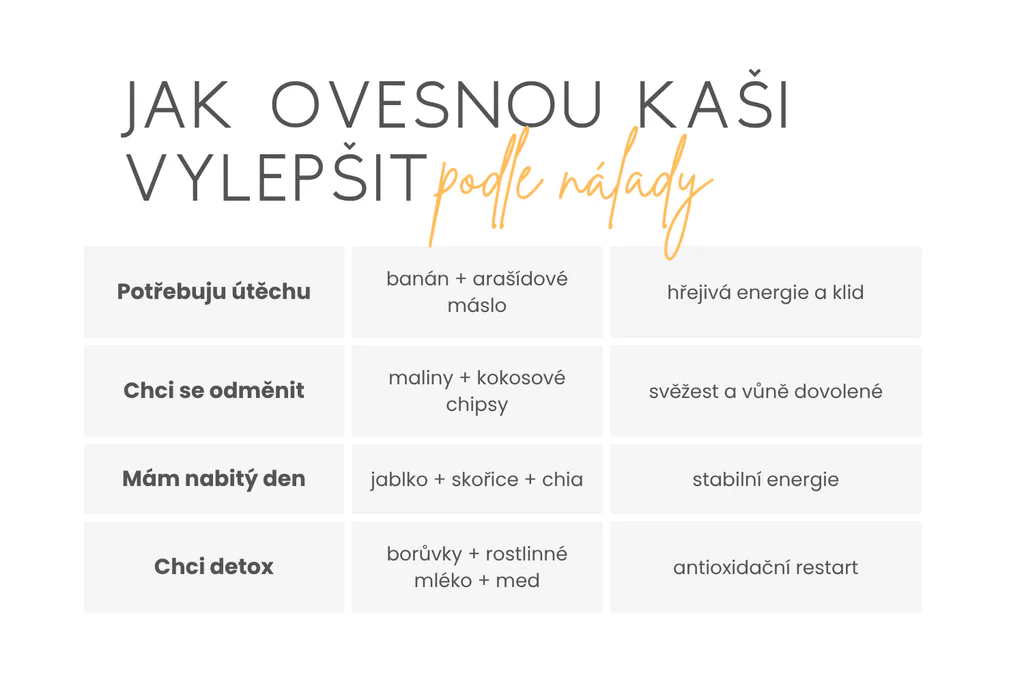 JAK OVESNOU KAŠI VYLEPŠIT podle nálady

| Potřebuju útěchu | banán + arašídové máslo | hřejivá energie a klid |
|---|---|---|
| Chci se odměnit | maliny + kokosové chipsy | svěžest a vůně dovolené |
| Mám nabitý den | jablko + skořice + chia | stabilní energie |
| Chci detox | borůvky + rostlinné mléko + med | antioxidační restart |